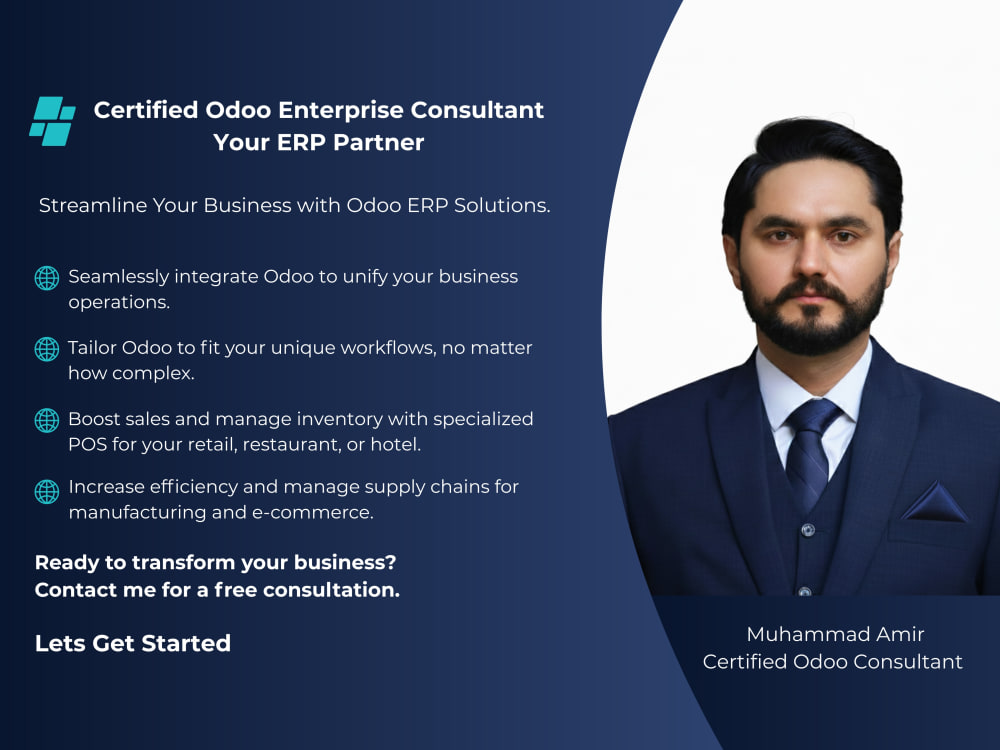 Certified Odoo Enterprise Consultant
Your ERP Partner

Streamline Your Business with Odoo ERP Solutions.

Seamlessly integrate Odoo to unify your business operations.

Tailor Odoo to fit your unique workflows, no matter how complex.

Boost sales and manage inventory with specialized POS for your retail, restaurant, or hotel.

Increase efficiency and manage supply chains for manufacturing and e-commerce.

Ready to transform your business?
Contact me for a free consultation.

Lets Get Started

Muhammad Amir
Certified Odoo Consultant